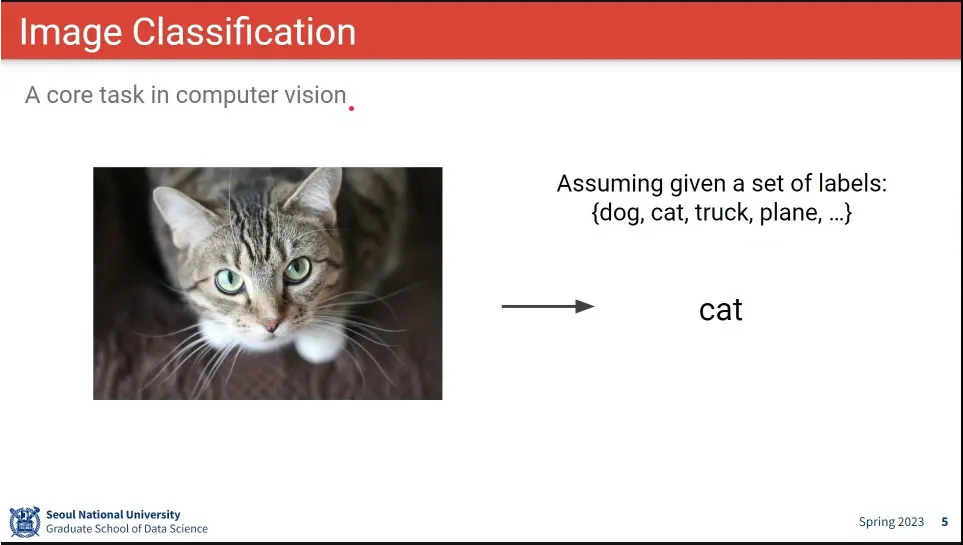 Image Classification

A core task in computer vision

Assuming given a set of labels:
{dog, cat, truck, plane, …}

cat

Seoul National University
Graduate School of Data Science

Spring 2023 5